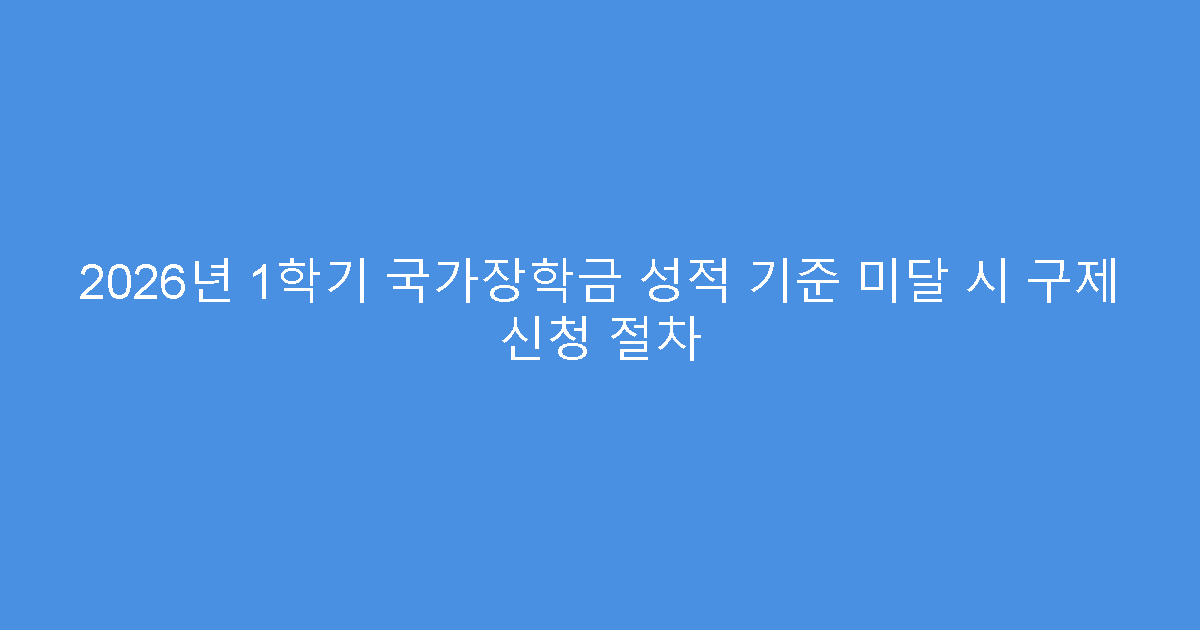 2026년 1학기 국가장학금 성적 기준 미달 시 구제 신청 절차